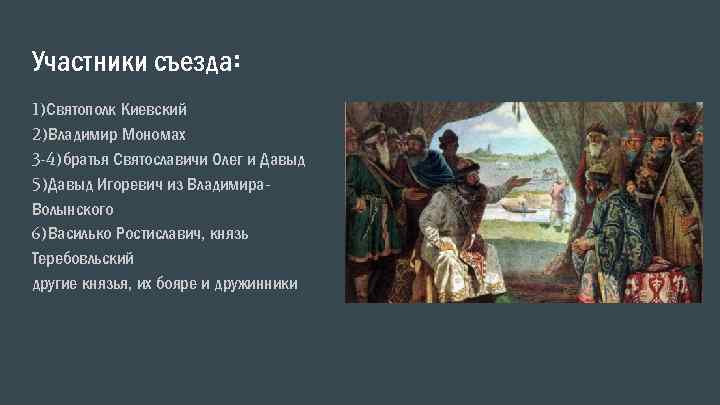 Участники съезда:

1)Святополк Киевский
2)Владимир Мономах
3-4)братья Святославичи Олег и Давыд
5)Давыд Игоревич из Владимира-Волынского
6)Василько Ростиславич, князь Теребовльский
другие князья, их бояре и дружинники